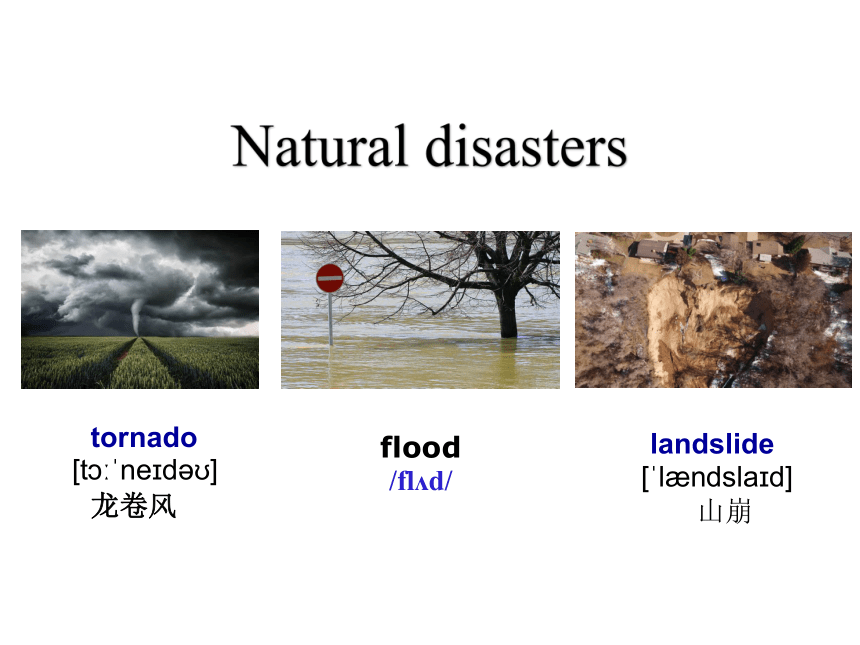 Natural disasters

tornado
[tɔːˈneɪdəʊ]
龙卷风

flood
/flʌd/

landslide
[ˈlændslaɪd]
山崩